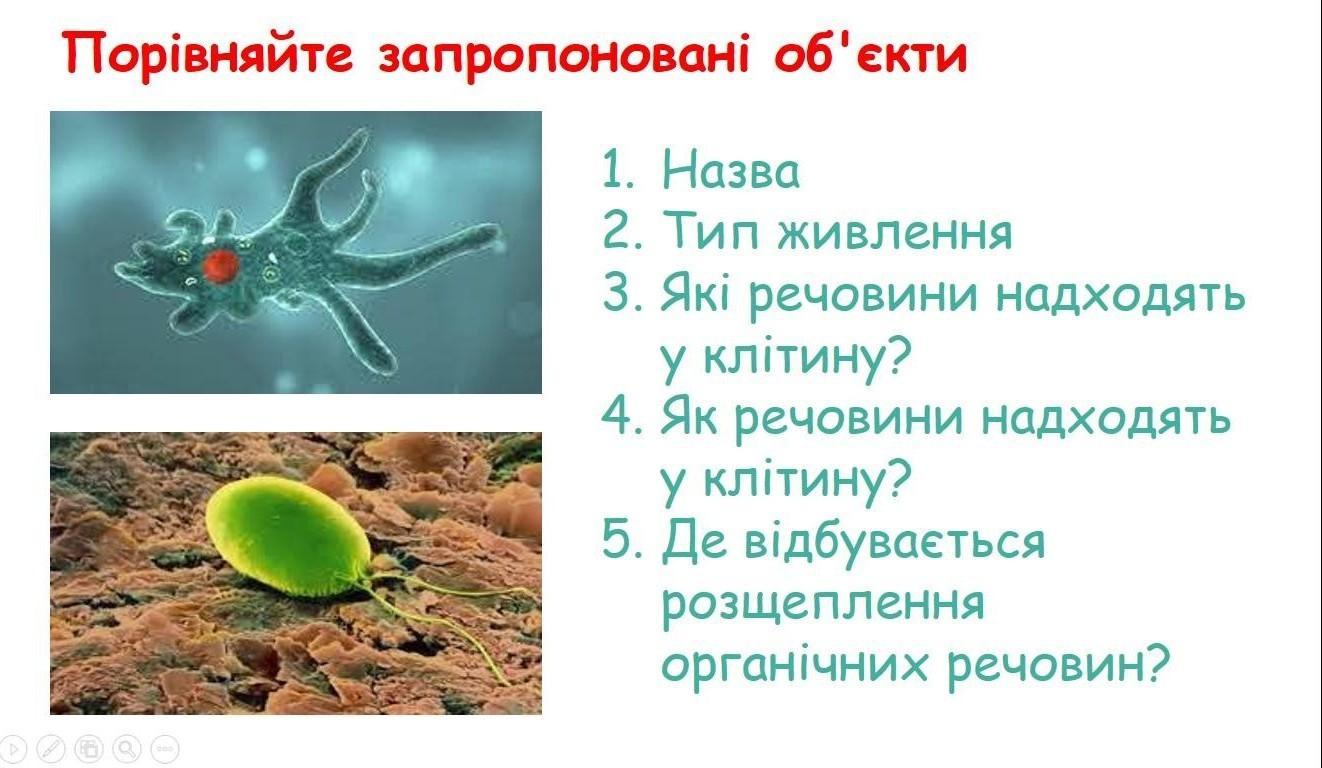 Порівняйте запропоновані об'єкти

1. Назва
2. Тип живлення
3. Які речовини надходять у клітину?
4. Як речовини надходять у клітину?
5. Де відбувається розщеплення органічних речовин?